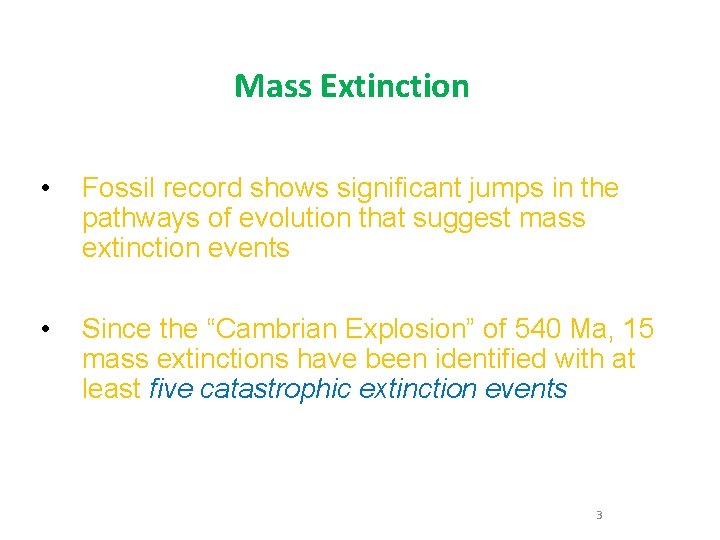 Mass Extinction

• Fossil record shows significant jumps in the pathways of evolution that suggest mass extinction events

• Since the “Cambrian Explosion” of 540 Ma, 15 mass extinctions have been identified with at least five catastrophic extinction events

3